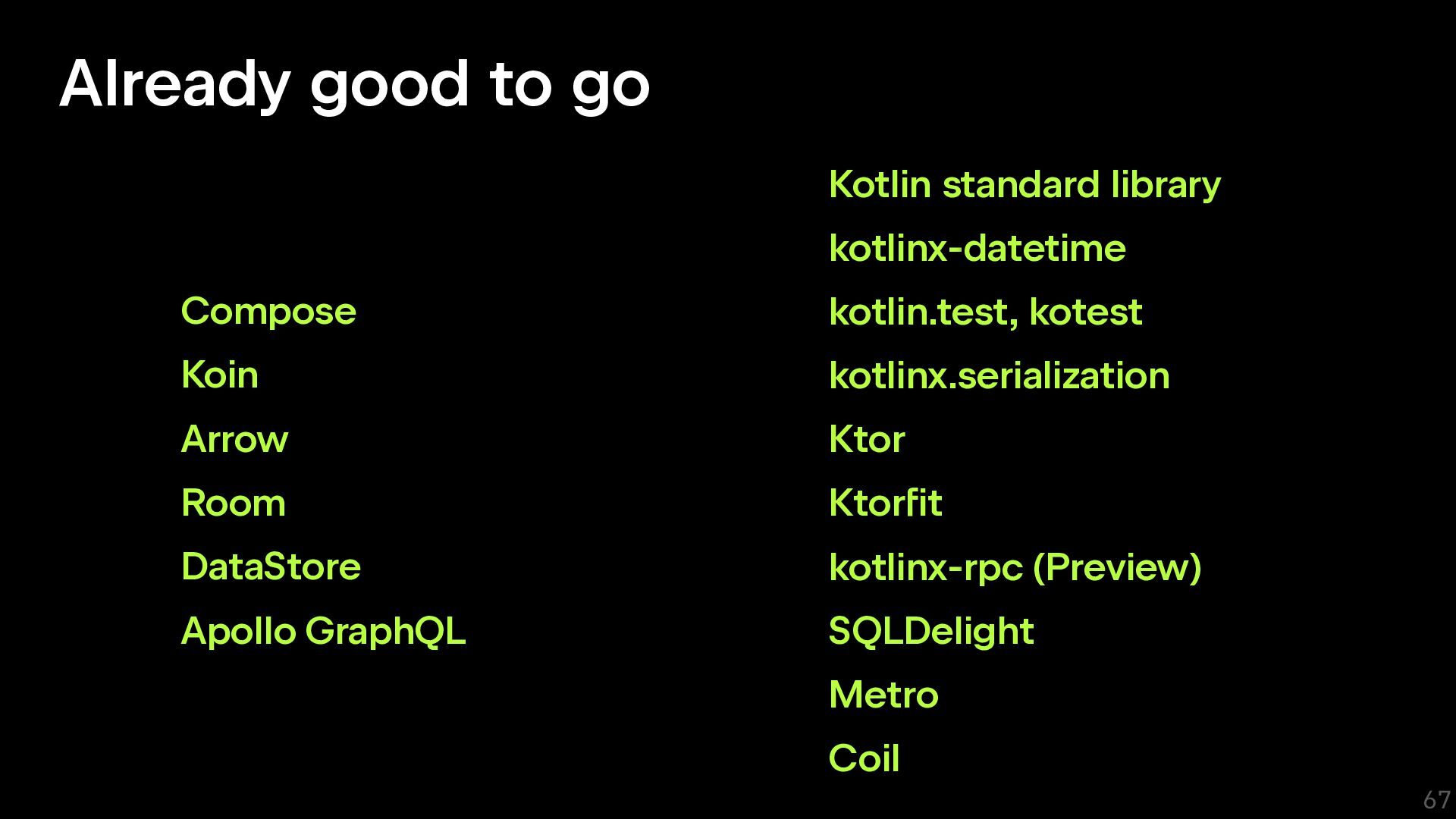 Already good to go

Compose
Koin
Arrow
Room
DataStore
Apollo GraphQL

Kotlin standard library
kotlinx-datetime
kotlin.test, kotest
kotlinx.serialization
Ktor
Ktorfit
kotlinx-rpc (Preview)
SQLDelight
Metro
Coil

67